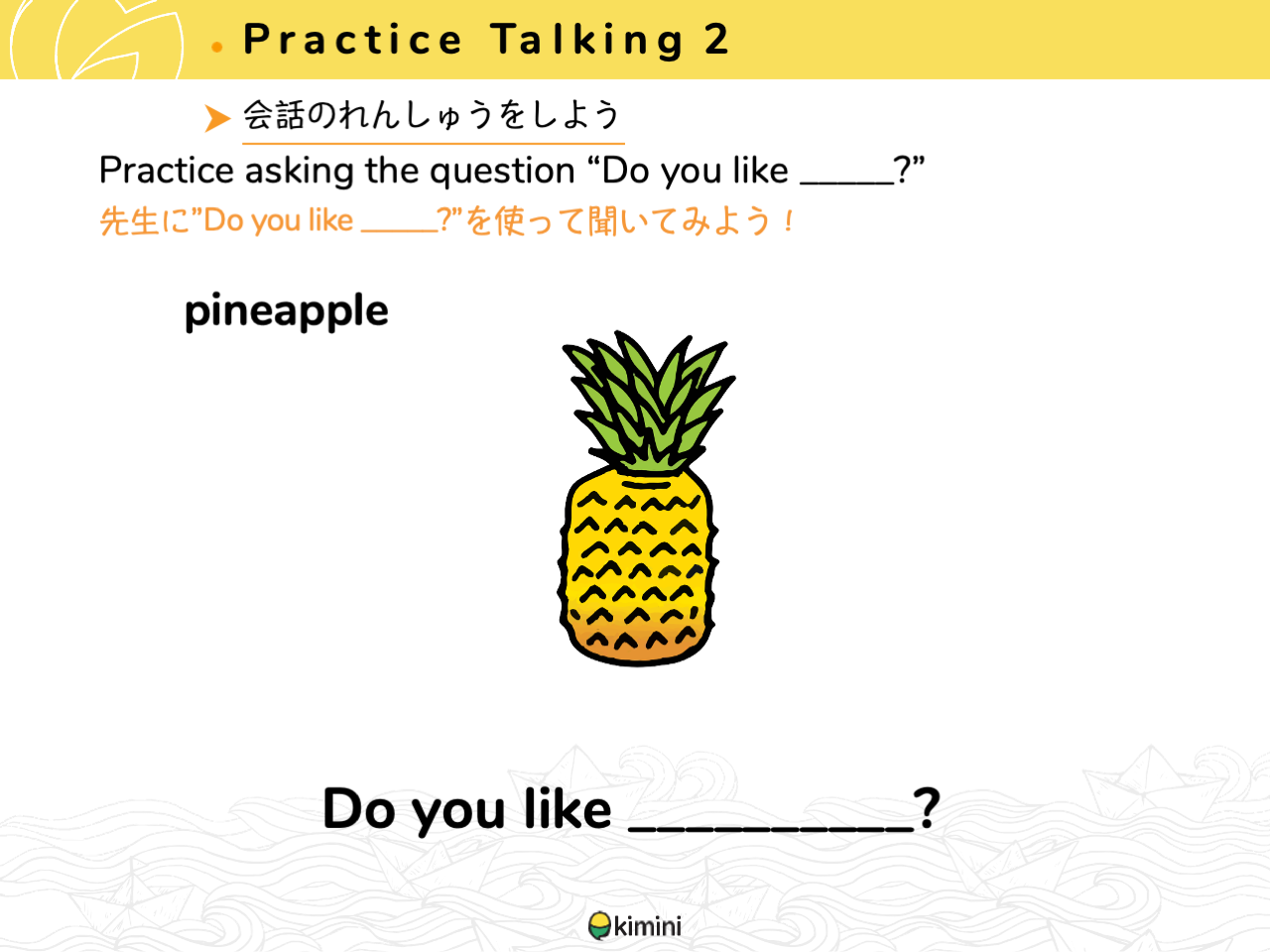 Practice Talking 2

会話のれんしゅうをしよう

Practice asking the question “Do you like _____?”

先生に”Do you like _____?”を使って聞いてみよう！

pineapple

Do you like __________?

kimini